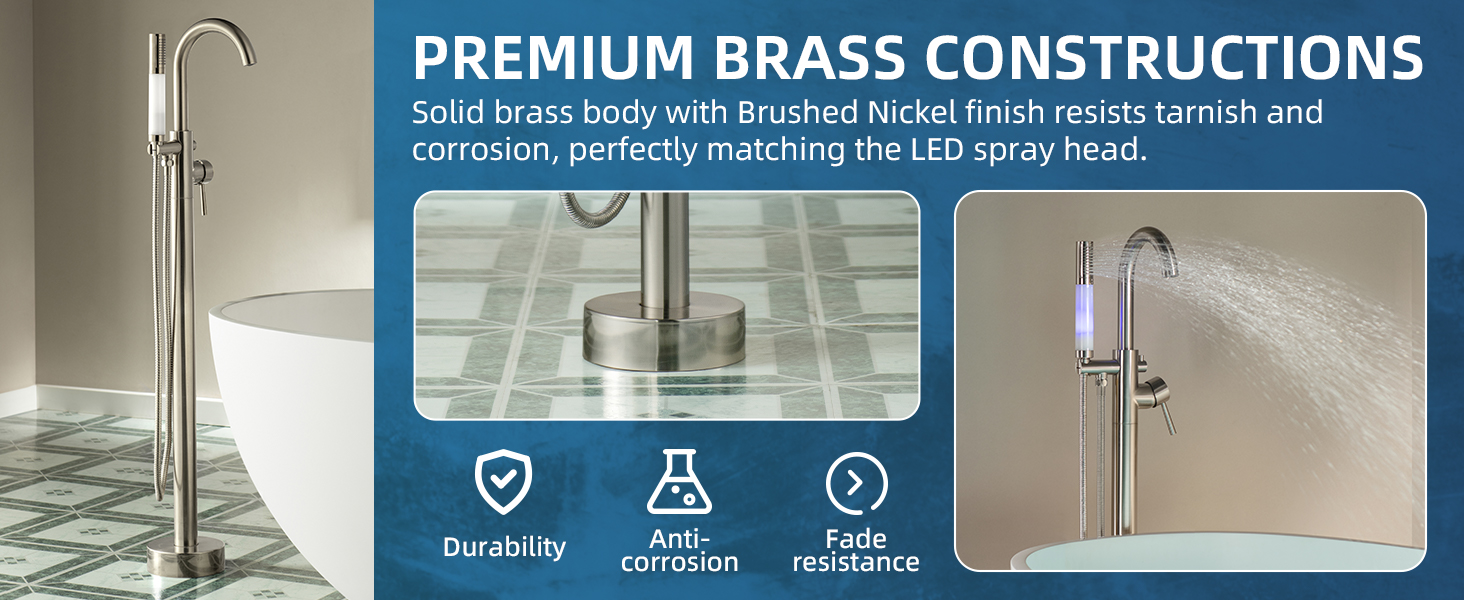 PREMIUM BRASS CONSTRUCTIONS

Solid brass body with Brushed Nickel finish resists tarnish and corrosion, perfectly matching the LED spray head.

Durability

Anti-corrosion

Fade resistance